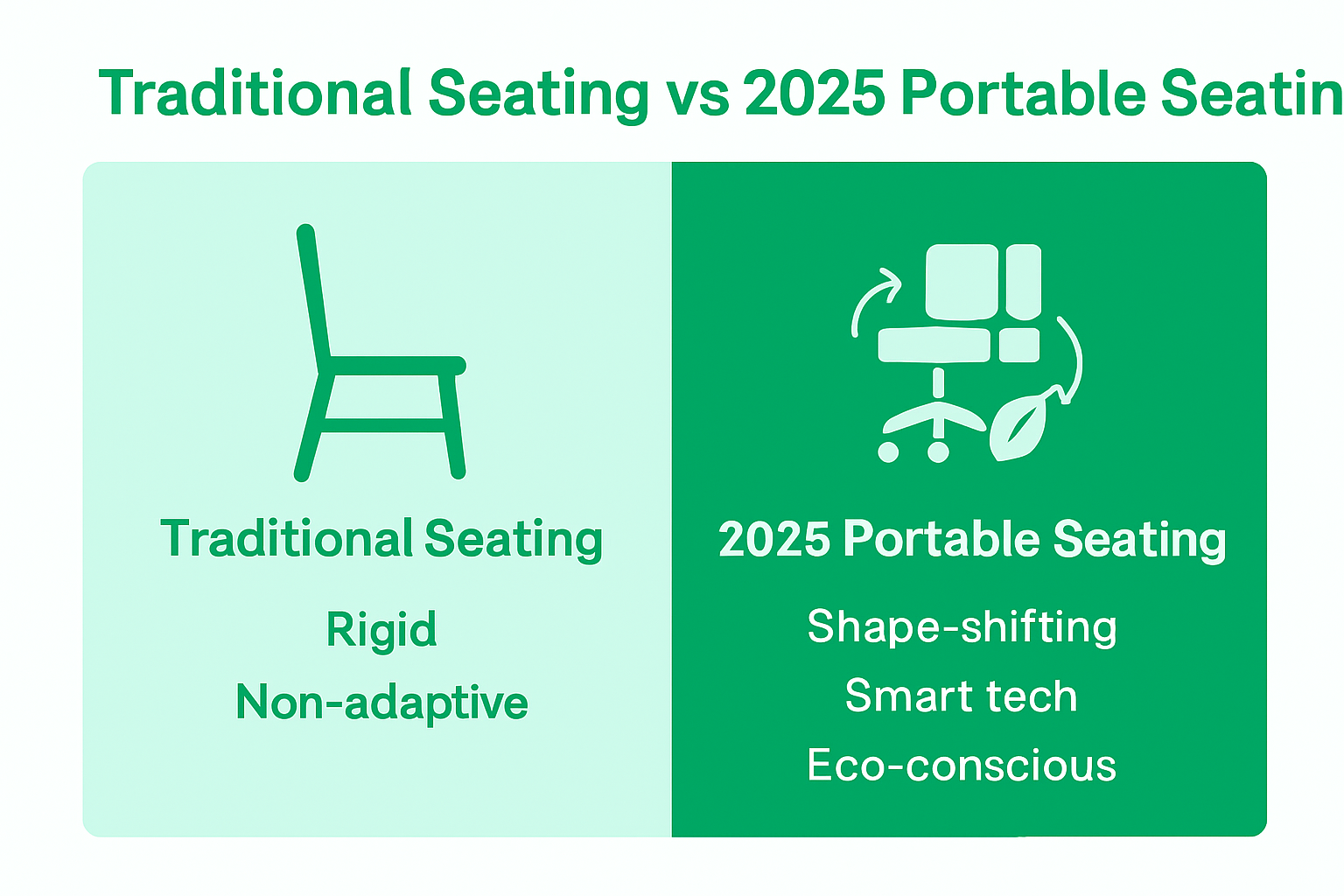 Traditional Seating vs 2025 Portable Seatin

Traditional Seating

Rigid

Non-adaptive

2025 Portable Seating

Shape-shifting

Smart tech

Eco-conscious